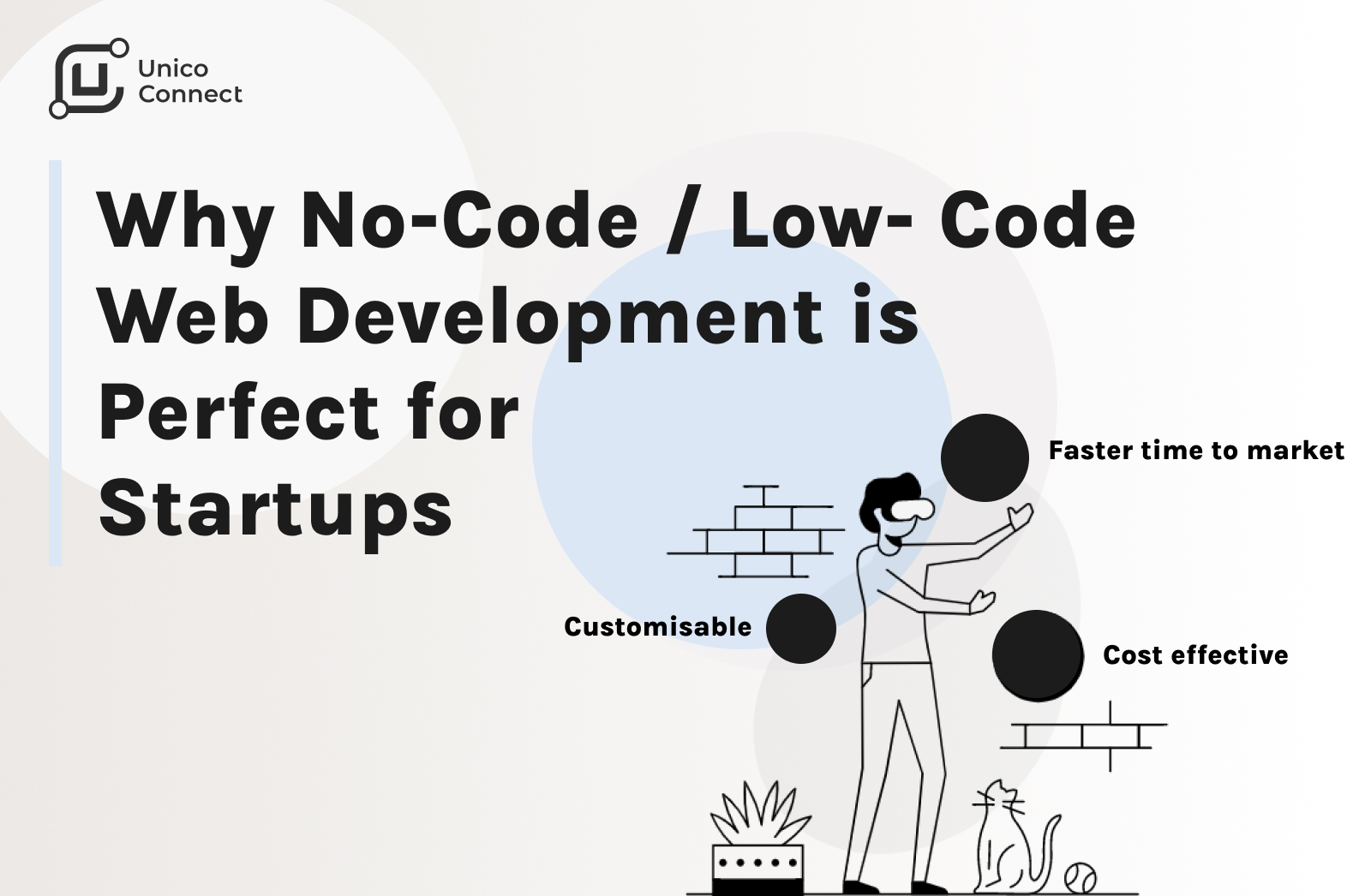 Unico Connect

Why No-Code / Low- Code Web Development is Perfect for Startups

Faster time to market

Customisable

Cost effective